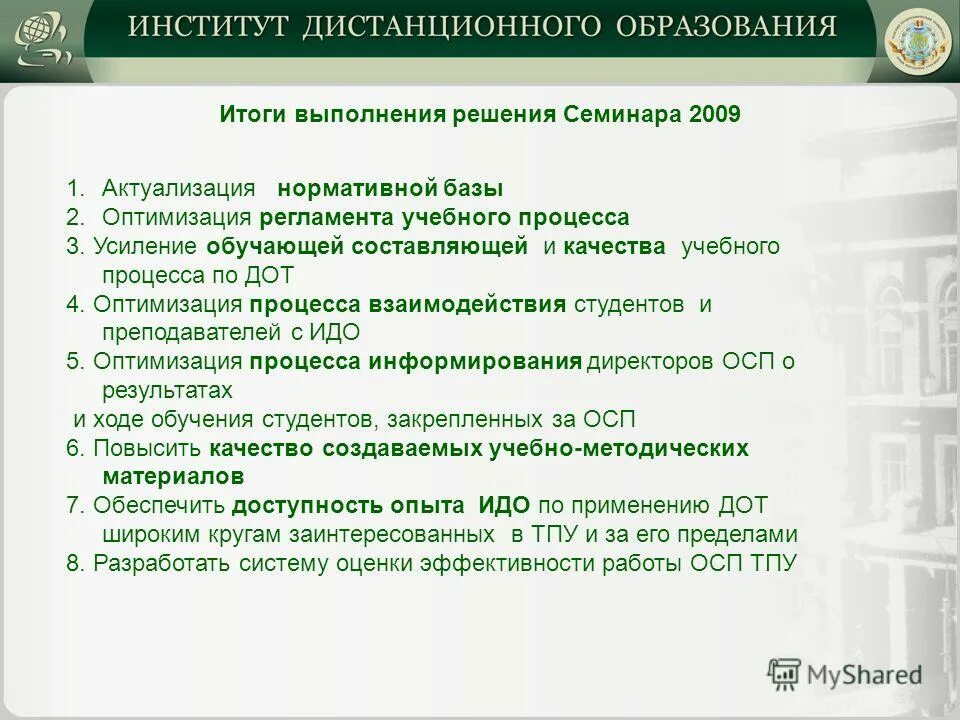 ИНСТИТУТ ДИСТАНЦИОННОГО ОБРАЗОВАНИЯ

Итоги выполнения решения Семинара 2009

1. Актуализация нормативной базы
2. Оптимизация регламента учебного процесса
3. Усиление обучающей составляющей и качества учебного процесса по ДОТ
4. Оптимизация процесса взаимодействия студентов и преподавателей с ИДО
5. Оптимизация процесса информирования директоров ОСП о результатах
и ходе обучения студентов, закрепленных за ОСП
6. Повысить качество создаваемых учебно-методических материалов
7. Обеспечить доступность опыта ИДО по применению ДОТ широким кругам заинтересованных в ТПУ и за его пределами
8. Разработать систему оценки эффективности работы ОСП ТПУ

MyShared